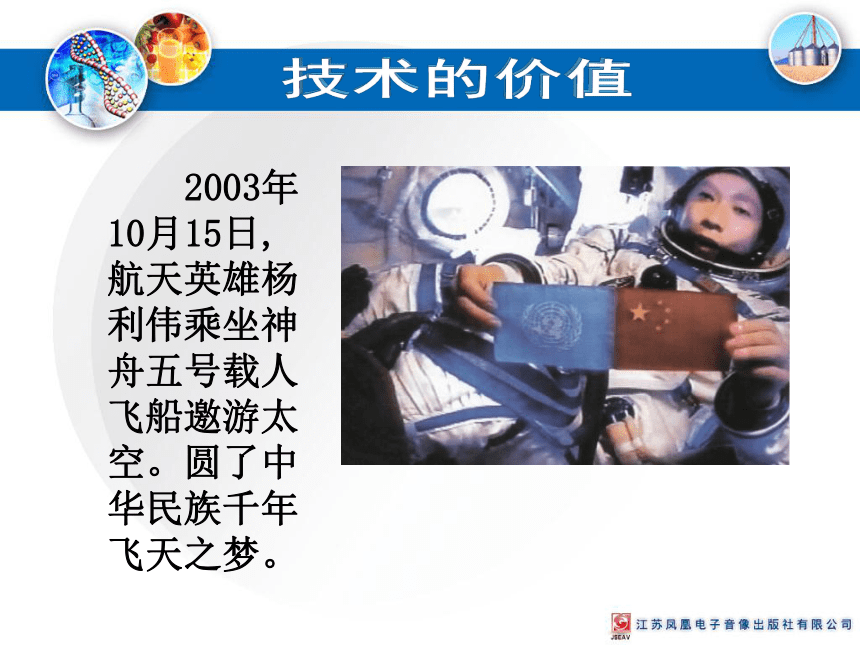 技术的价值

2003年10月15日，航天英雄杨利伟乘坐神舟五号载人飞船遨游太空。圆了中华民族千年飞天之梦。

JSEAV 江苏凤凰电子音像出版社有限公司